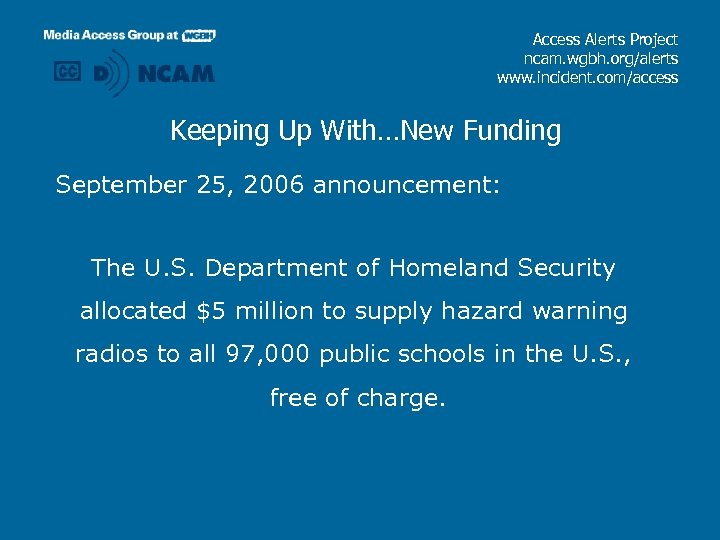 Media Access Group at WGBH
CC D NCAM

Access Alerts Project
ncam.wgbh.org/alerts
www.incident.com/access

Keeping Up With…New Funding

September 25, 2006 announcement:

The U.S. Department of Homeland Security allocated $5 million to supply hazard warning radios to all 97,000 public schools in the U.S., free of charge.